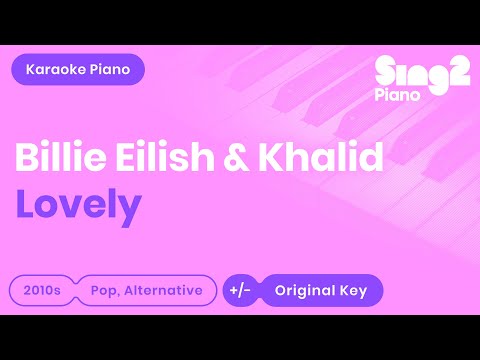 Karaoke Piano

Sing2
Piano

Billie Eilish & Khalid
Lovely

2010s Pop, Alternative +/- Original Key